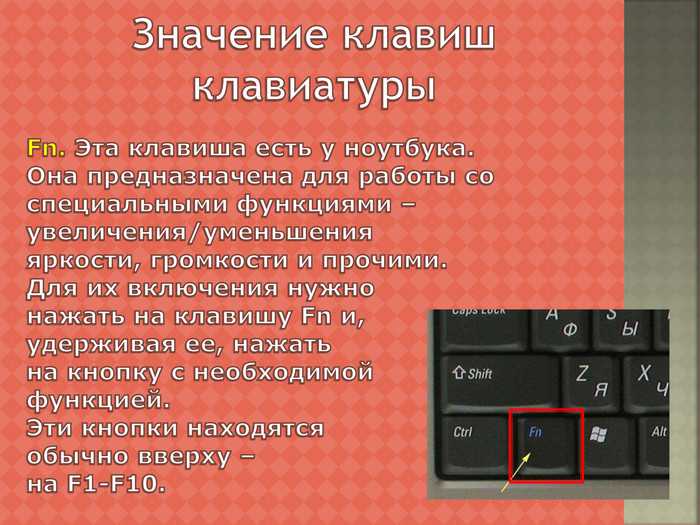 Значение клавиш клавиатуры

Fn. Эта клавиша есть у ноутбука. Она предназначена для работы со специальными функциями – увеличения/уменьшения яркости, громкости и прочими. Для их включения нужно нажать на клавишу Fn и, удерживая ее, нажать на кнопку с необходимой функцией.
Эти кнопки находятся обычно вверху – на F1-F10.

Caps Lock
A
Ф
S
Ы
Shift
Z
Я
X
Ч
Ctrl
Fn
Alt